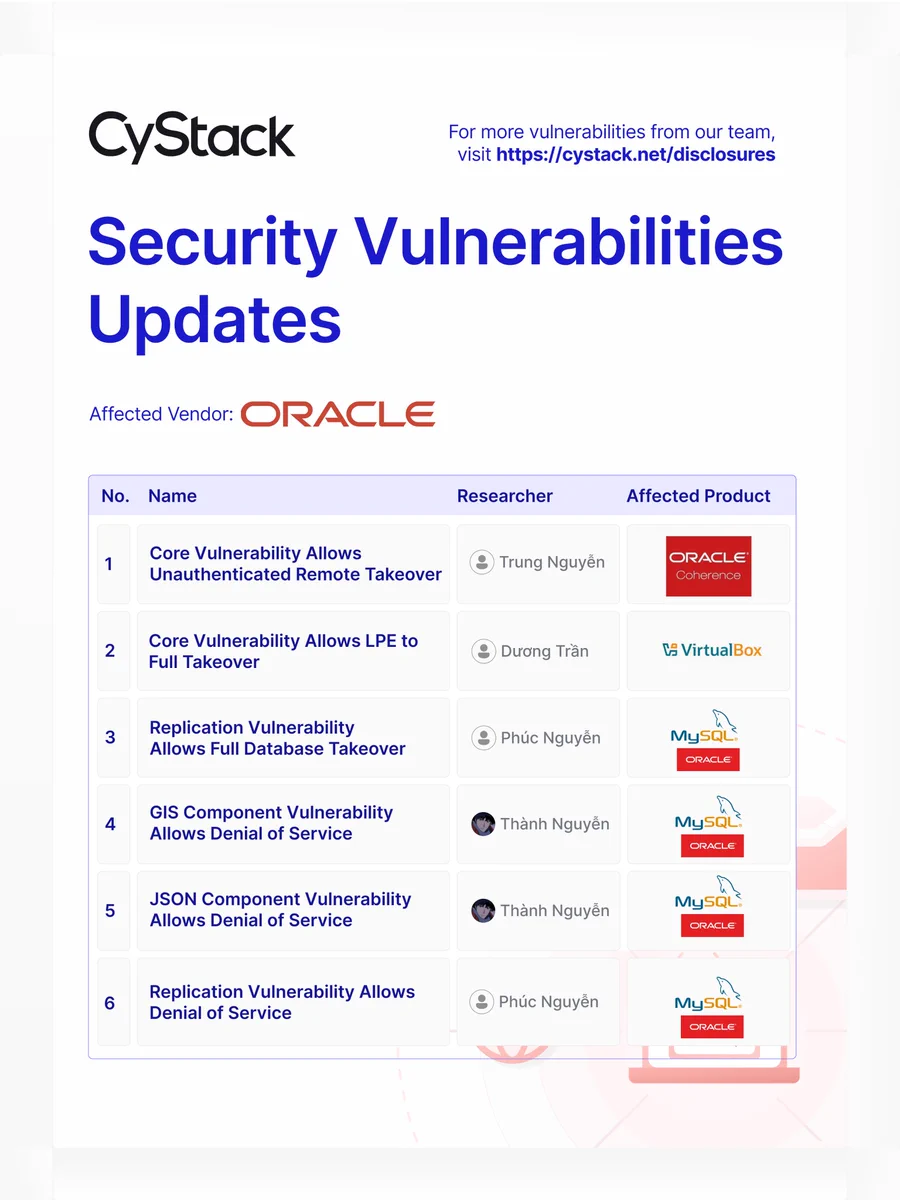 CyStack

For more vulnerabilities from our team, visit https://cystack.net/disclosures

Security Vulnerabilities Updates

Affected Vendor: ORACLE

| No. | Name | Researcher | Affected Product |
|---|---|---|---|
| 1 | Core Vulnerability Allows Unauthenticated Remote Takeover | Trung Nguyễn | ORACLE Coherence |
| 2 | Core Vulnerability Allows LPE to Full Takeover | Dương Trần | VirtualBox |
| 3 | Replication Vulnerability Allows Full Database Takeover | Phúc Nguyễn | MySQL ORACLE |
| 4 | GIS Component Vulnerability Allows Denial of Service | Thành Nguyễn | MySQL ORACLE |
| 5 | JSON Component Vulnerability Allows Denial of Service | Thành Nguyễn | MySQL ORACLE |
| 6 | Replication Vulnerability Allows Denial of Service | Phúc Nguyễn | MySQL ORACLE |